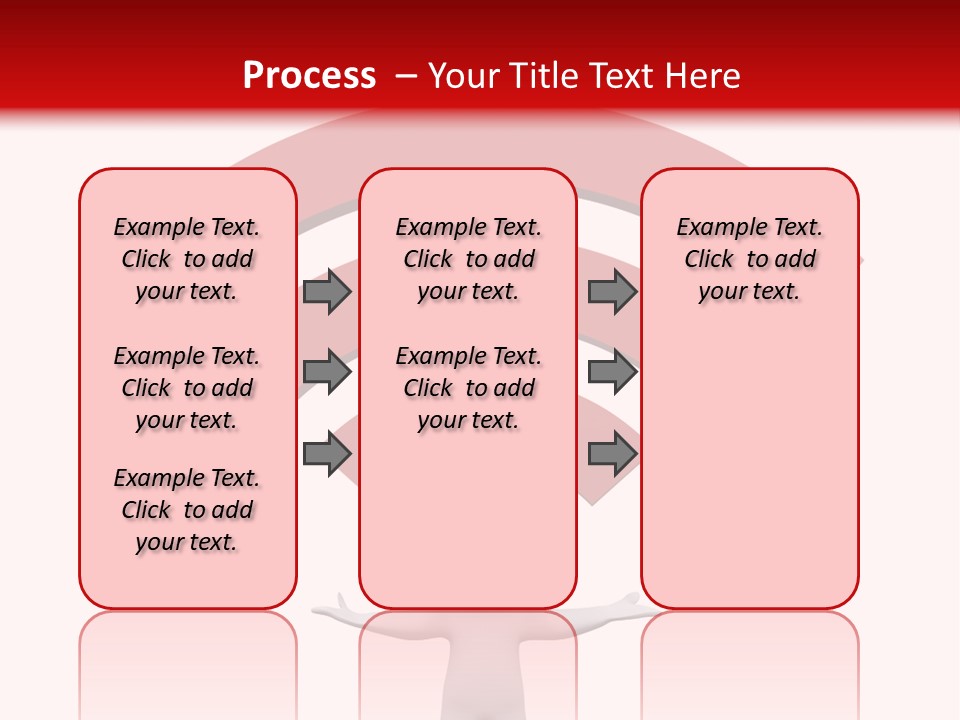 Process – Your Title Text Here

Example Text. Click to add your text.

Example Text. Click to add your text.

Example Text. Click to add your text.

Example Text. Click to add your text.

Example Text. Click to add your text.

Example Text. Click to add your text.